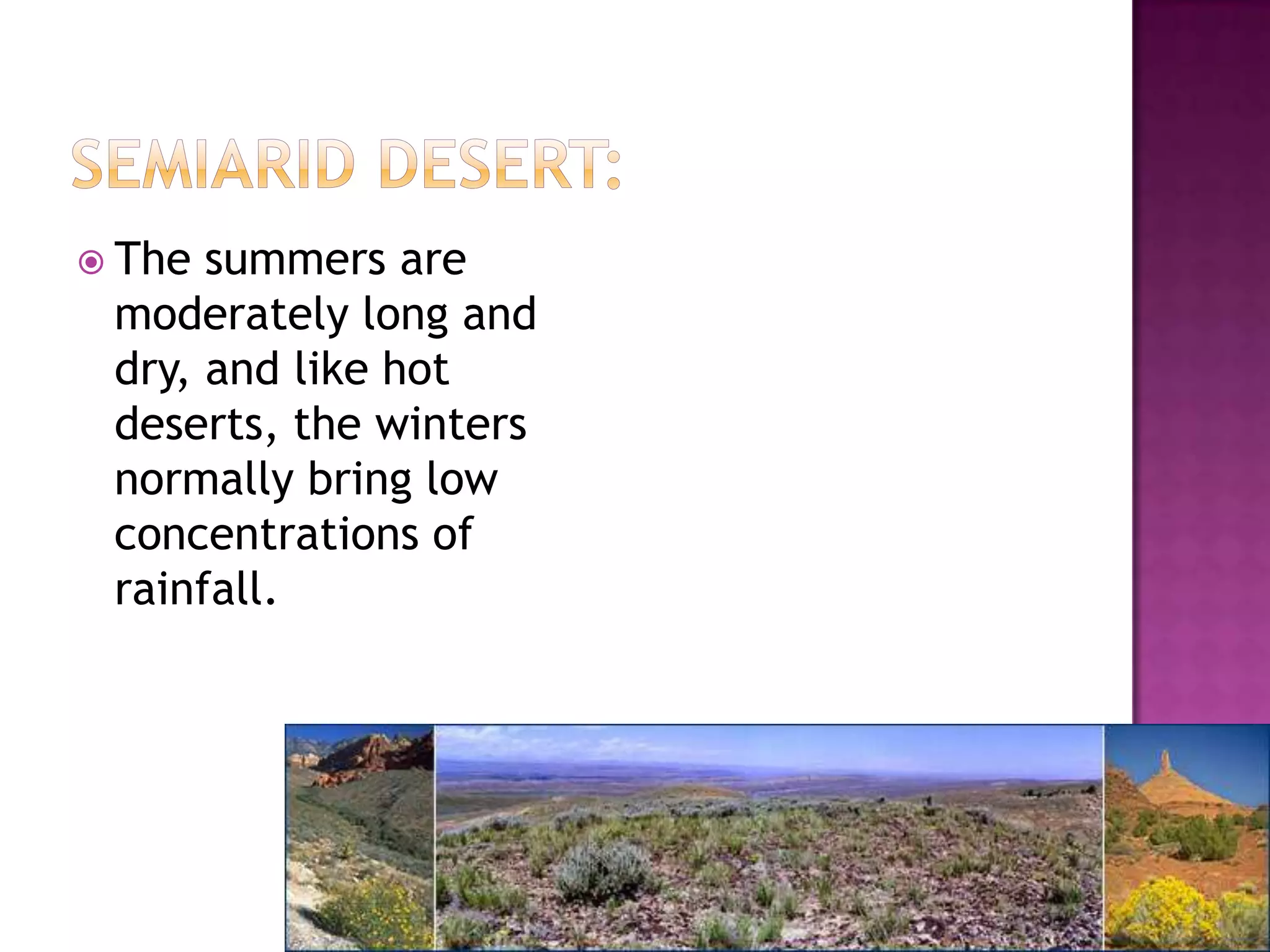 SEMIARID DESERT:

The summers are moderately long and dry, and like hot deserts, the winters normally bring low concentrations of rainfall.